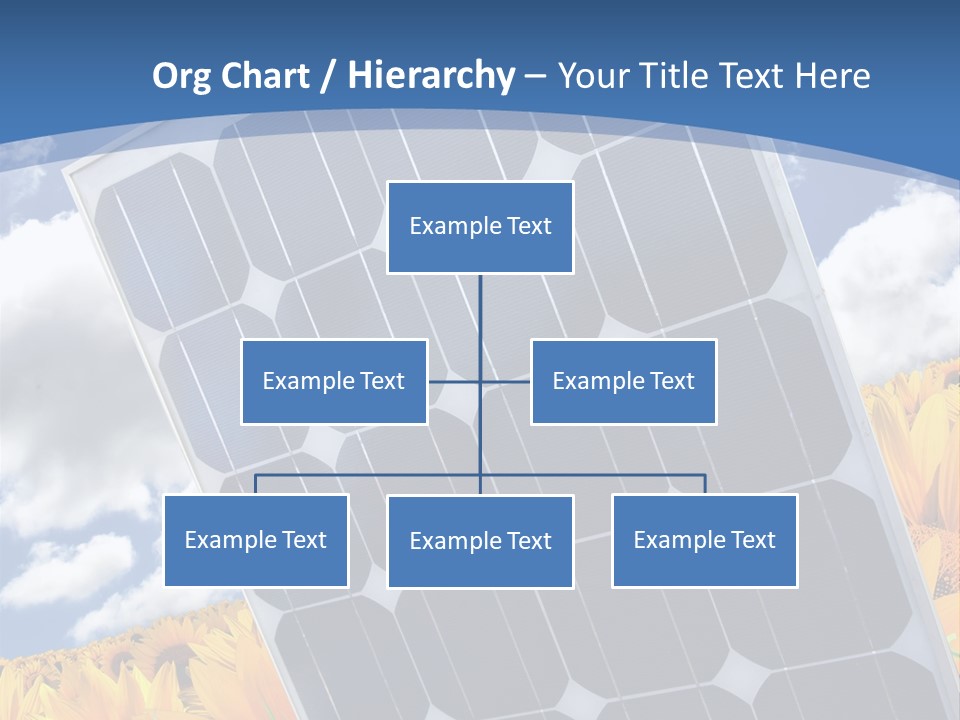 Org Chart / Hierarchy – Your Title Text Here

Example Text

Example Text

Example Text

Example Text

Example Text

Example Text